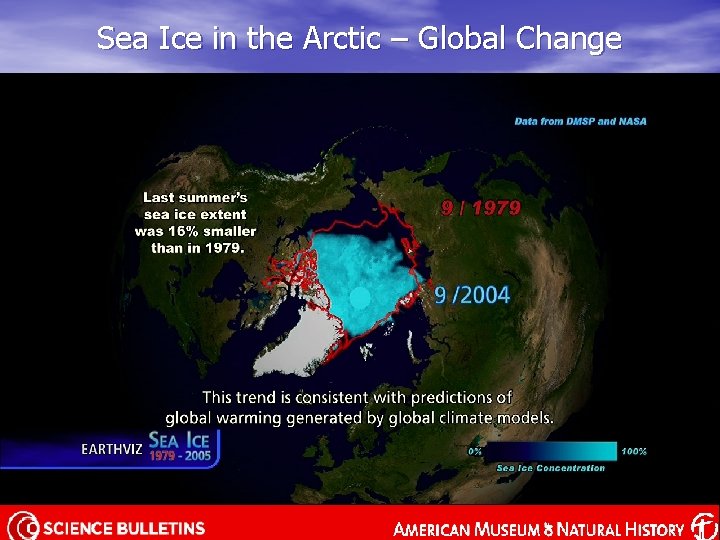 Sea Ice in the Arctic – Global Change

Data from DMSP and NASA

Last summer's sea ice extent was 16% smaller than in 1979.

9 / 1979

9 /2004

This trend is consistent with predictions of global warming generated by global climate models.

EARTHVIZ SEA ICE 1979 - 2005

0%

100%

Sea Ice Concentration

SCIENCE BULLETINS

AMERICAN MUSEUM & NATURAL HISTORY